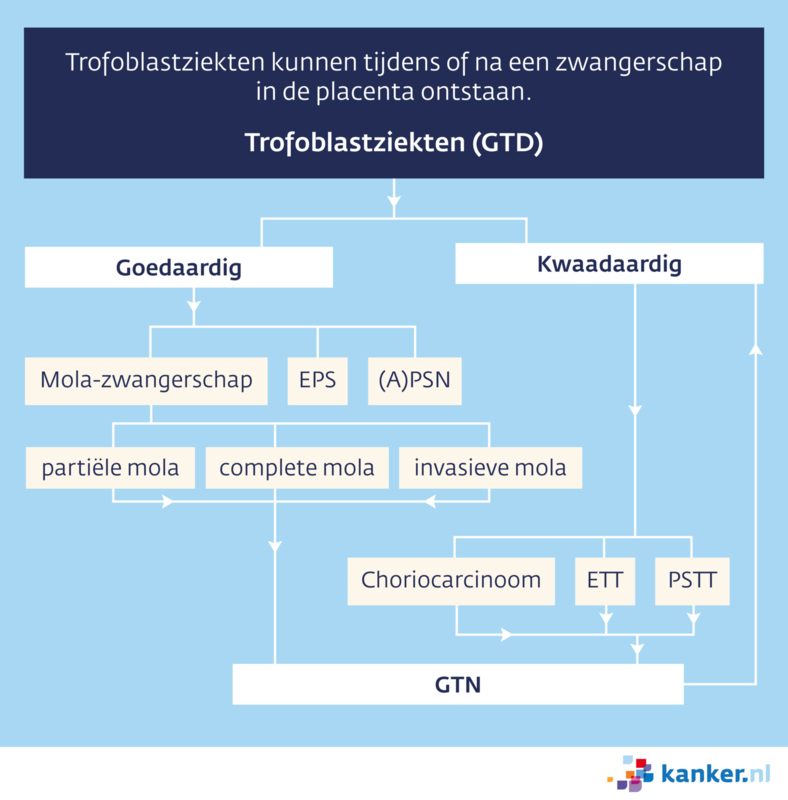 Trofoblastziekten kunnen tijdens of na een zwangerschap in de placenta ontstaan.

Trofoblastziekten (GTD)

Goedaardig

Kwaadaardig

Mola-zwangerschap

EPS

(A)PSN

partiële mola

complete mola

invasieve mola

Choriocarcinoom

ETT

PSTT

GTN

kanker.nl